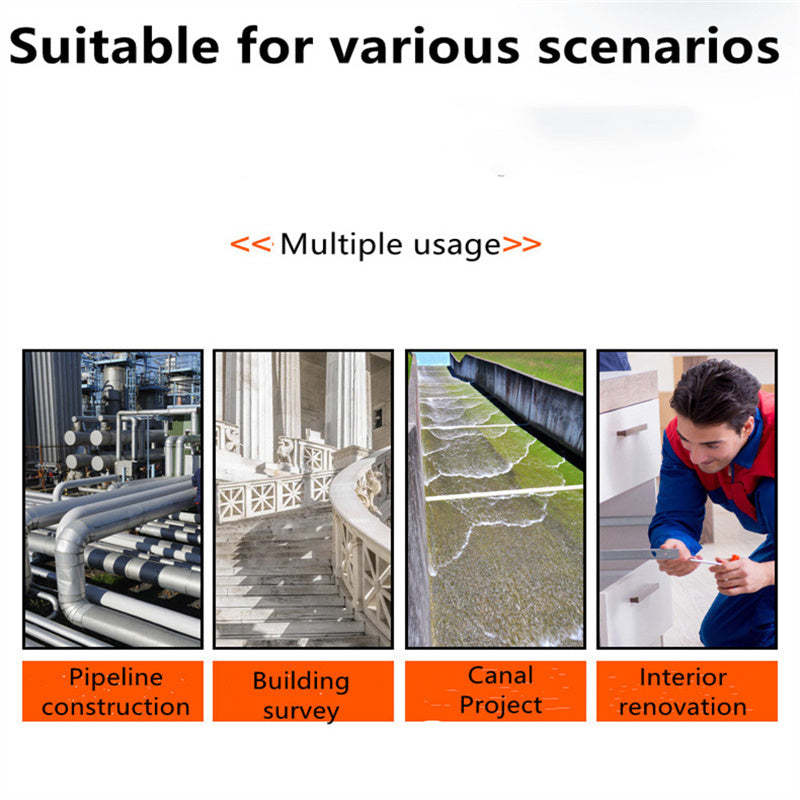 Suitable for various scenarios

<< Multiple usage>>

Pipeline construction

Building survey

Canal Project

Interior renovation